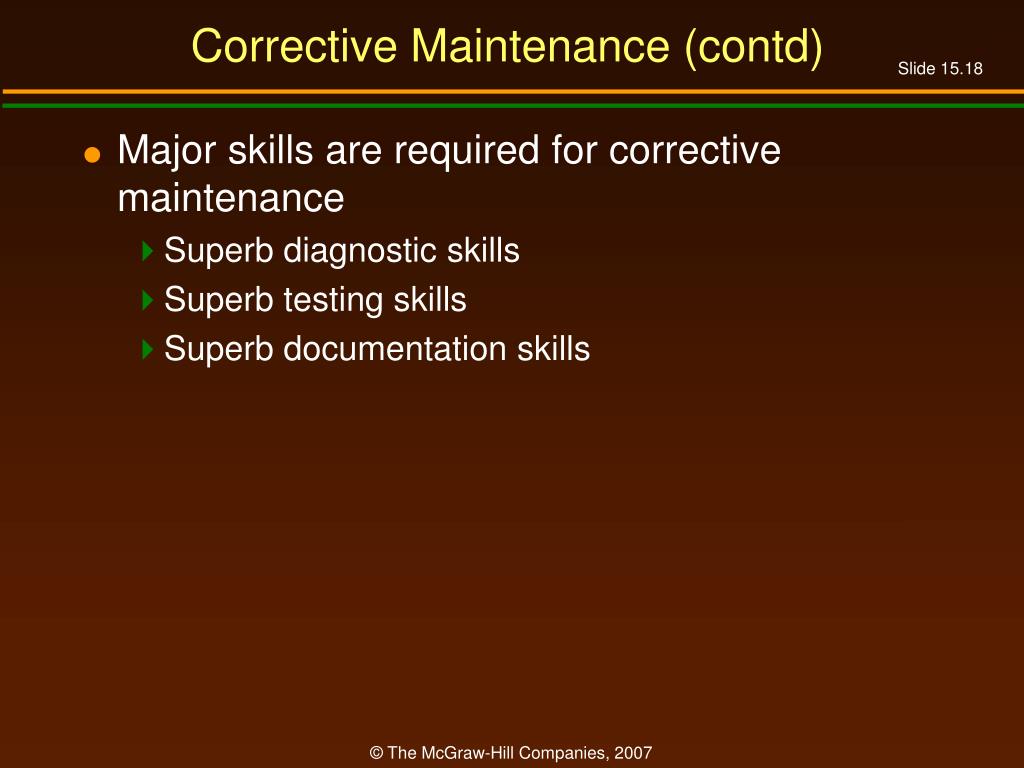 Corrective Maintenance (contd)

Slide 15.18

Major skills are required for corrective maintenance

Superb diagnostic skills
Superb testing skills
Superb documentation skills

© The McGraw-Hill Companies, 2007